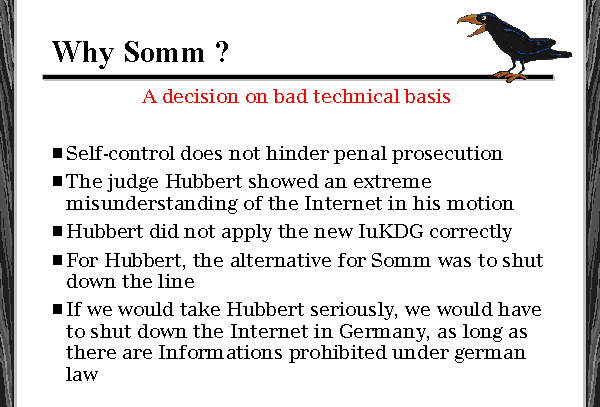 Why Somm ?

A decision on bad technical basis

■ Self-control does not hinder penal prosecution

■ The judge Hubbert showed an extreme misunderstanding of the Internet in his motion

■ Hubbert did not apply the new IuKDG correctly

■ For Hubbert, the alternative for Somm was to shut down the line

■ If we would take Hubbert seriously, we would have to shut down the Internet in Germany, as long as there are Informations prohibited under german law